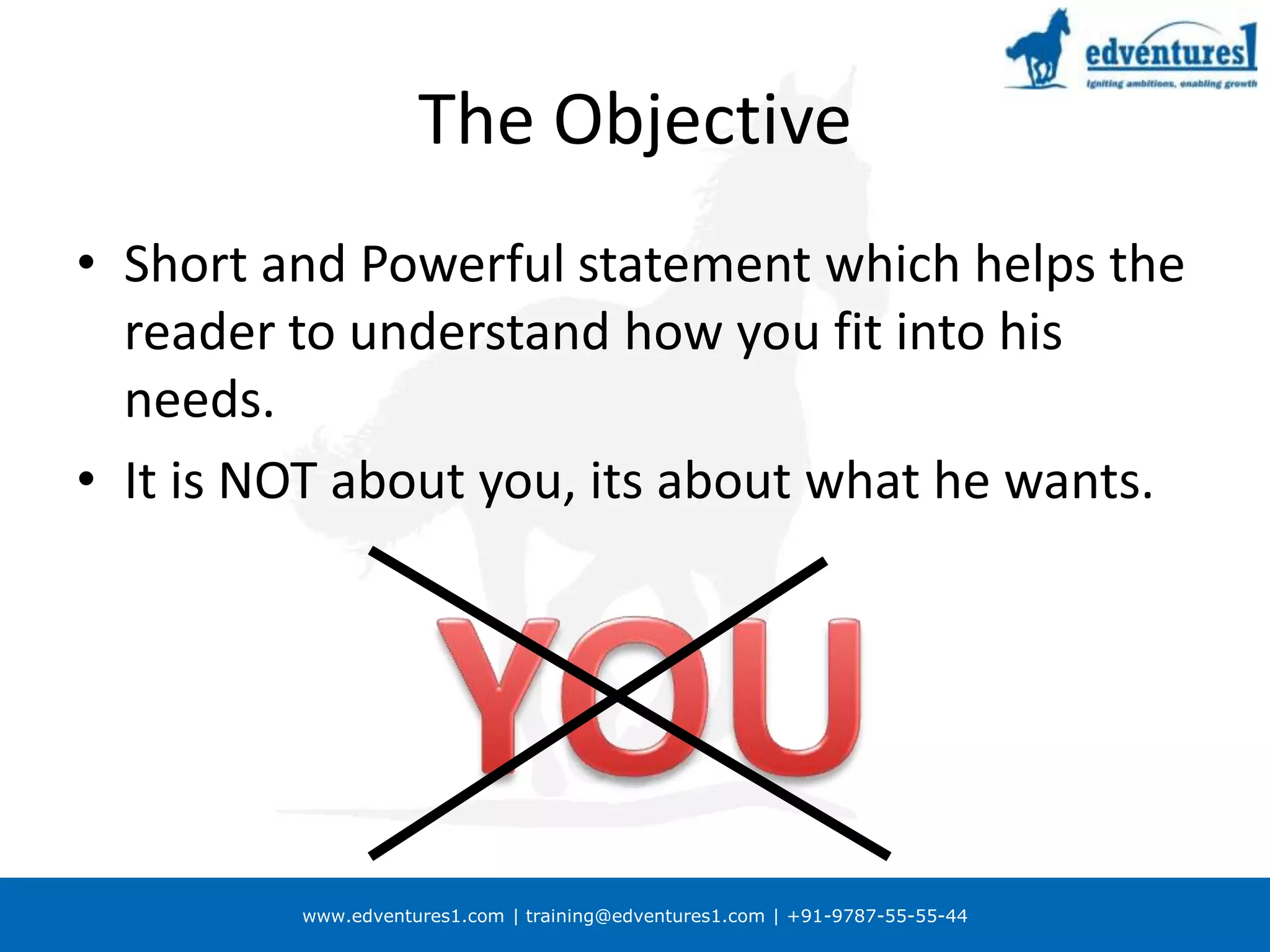 edventures1
Igniting ambitions, enabling growth

The Objective

• Short and Powerful statement which helps the reader to understand how you fit into his needs.
• It is NOT about you, its about what he wants.

YOU

www.edventures1.com | training@edventures1.com | +91-9787-55-55-44